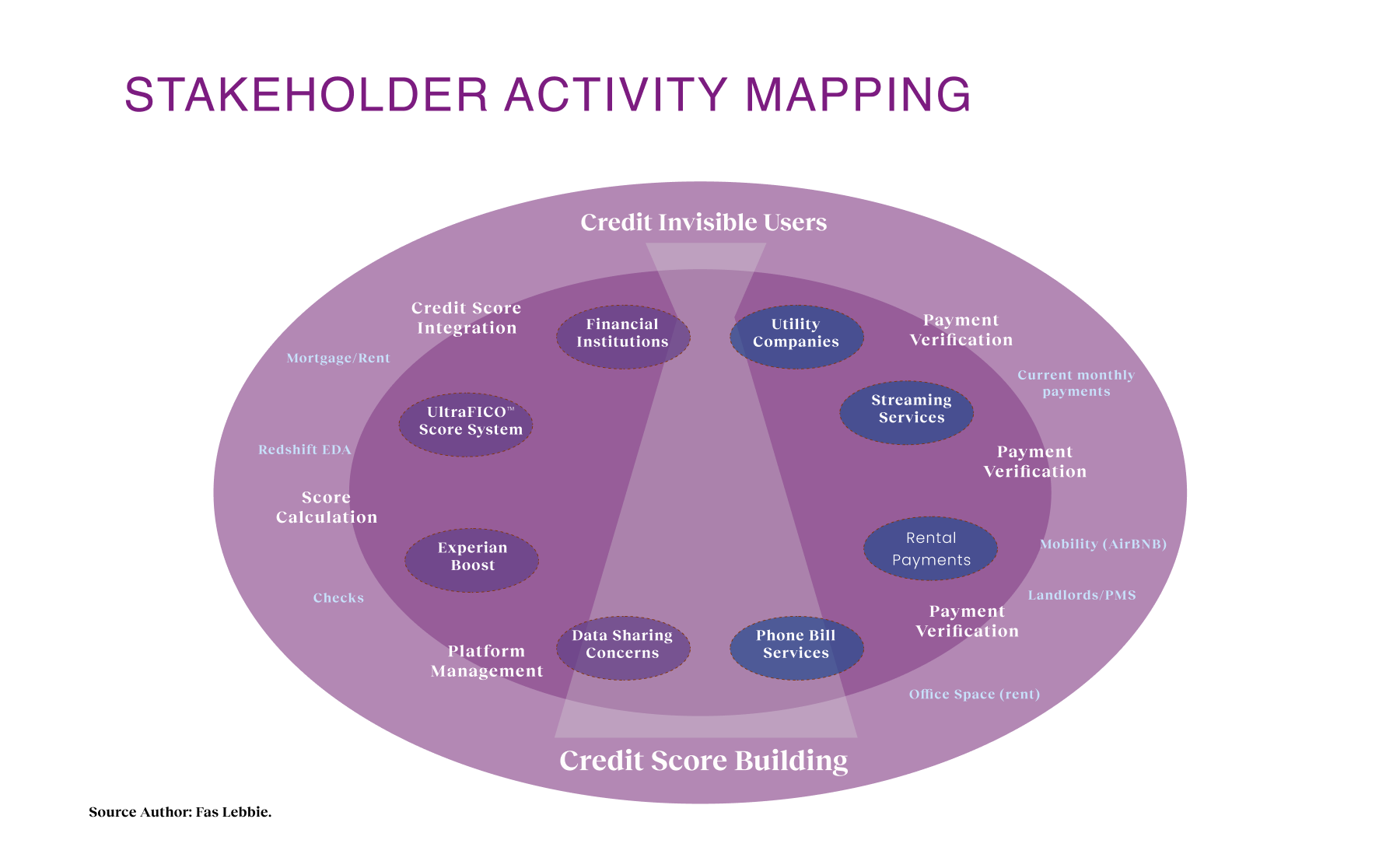 STAKEHOLDER ACTIVITY MAPPING

Credit Invisible Users

Credit Score Integration

Financial Institutions

Utility Companies

Payment Verification

Mortgage/Rent

Current monthly payments

UltraFICO™ Score System

Streaming Services

Redshift EDA

Payment Verification

Score Calculation

Experian Boost

Rental Payments

Mobility (AirBNB)

Checks

Landlords/PMS

Payment Verification

Platform Management

Data Sharing Concerns

Phone Bill Services

Office Space (rent)

Credit Score Building

Source Author: Fas Lebbie.